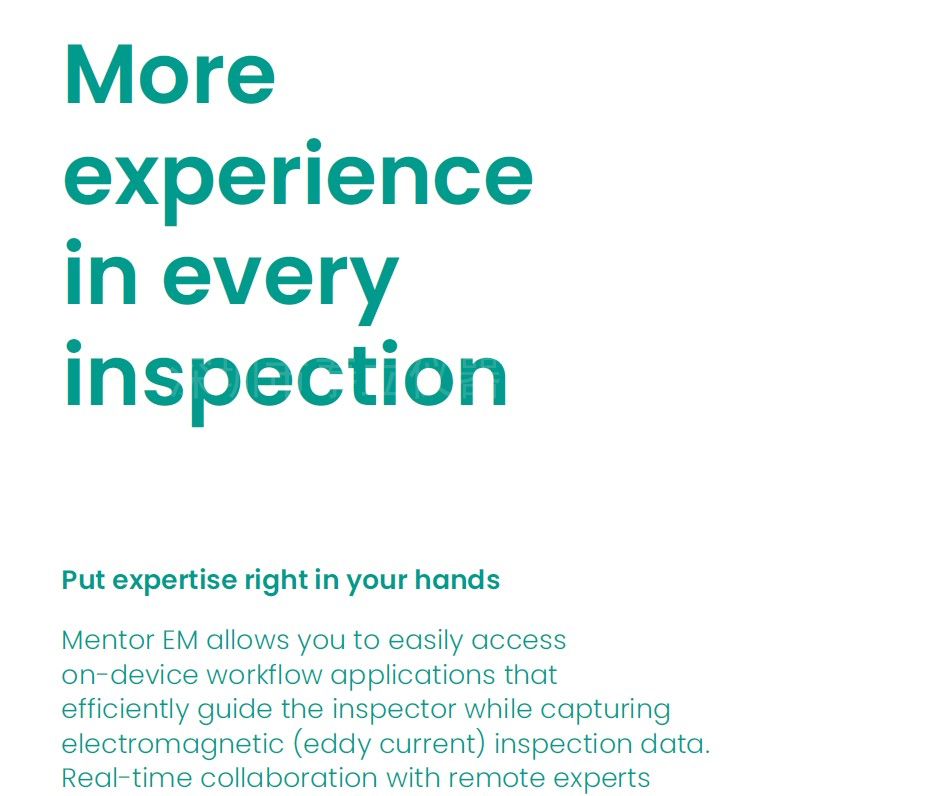 More experience in every inspection

Put expertise right in your hands

Mentor EM allows you to easily access on-device workflow applications that efficiently guide the inspector while capturing electromagnetic (eddy current) inspection data. Real-time collaboration with remote experts